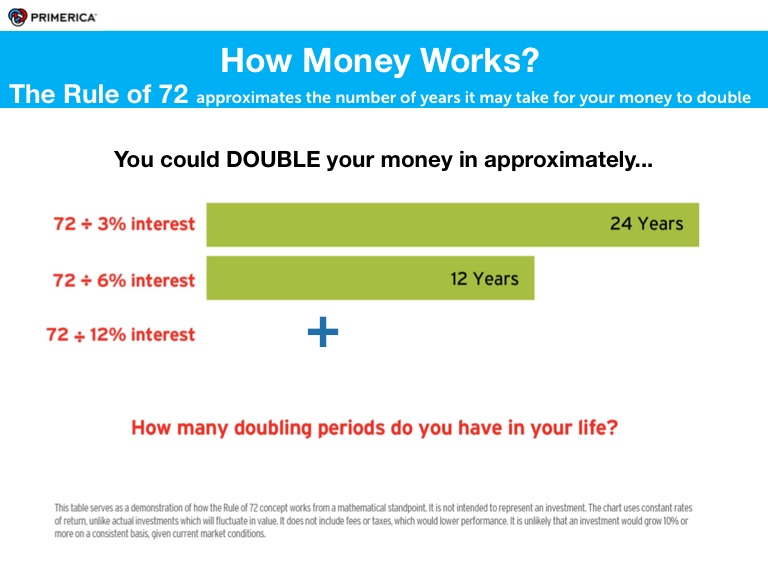 PRIMERICA

How Money Works?

The Rule of 72 approximates the number of years it may take for your money to double

You could DOUBLE your money in approximately...

72 ÷ 3% interest

24 Years

72 ÷ 6% interest

12 Years

72 ÷ 12% interest

+

How many doubling periods do you have in your life?

This table serves as a demonstration of how the Rule of 72 concept works from a mathematical standpoint. It is not intended to represent an investment. The chart uses constant rates of return, unlike actual investments which will fluctuate in value. It does not include fees or taxes, which would lower performance. It is unlikely that an investment would grow 10% or more on a consistent basis, given current market conditions.